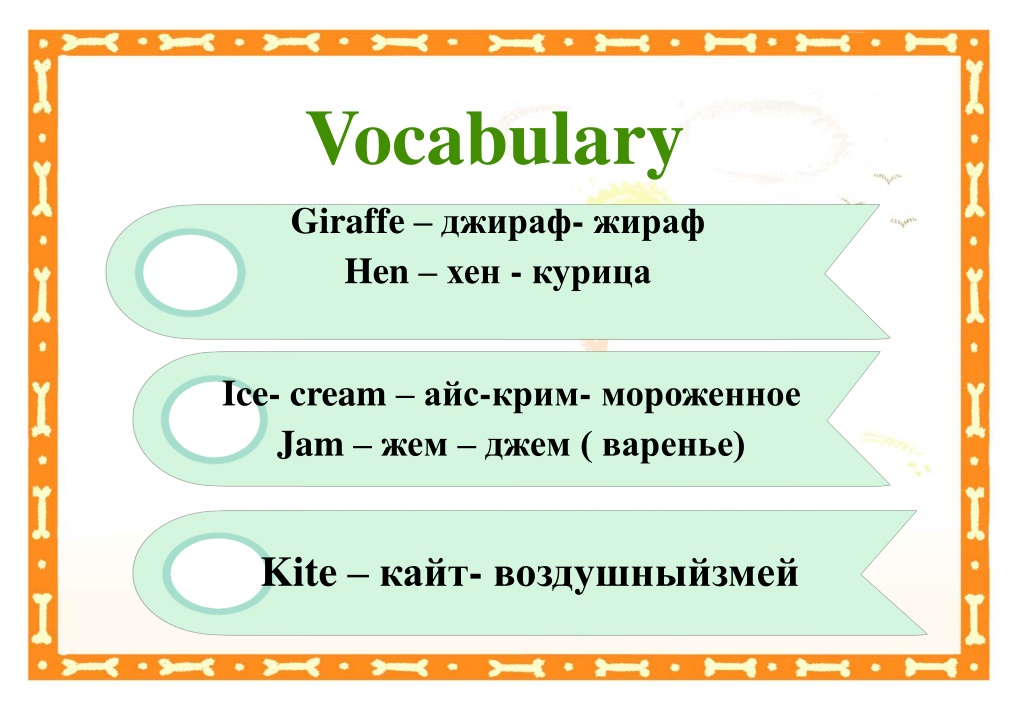 Vocabulary

Giraffe – джираф- жираф
Hen – хен - курица

Ice- cream – айс-крим- мороженное
Jam – жем – джем ( варенье)

Kite – кайт- воздушныйзмей